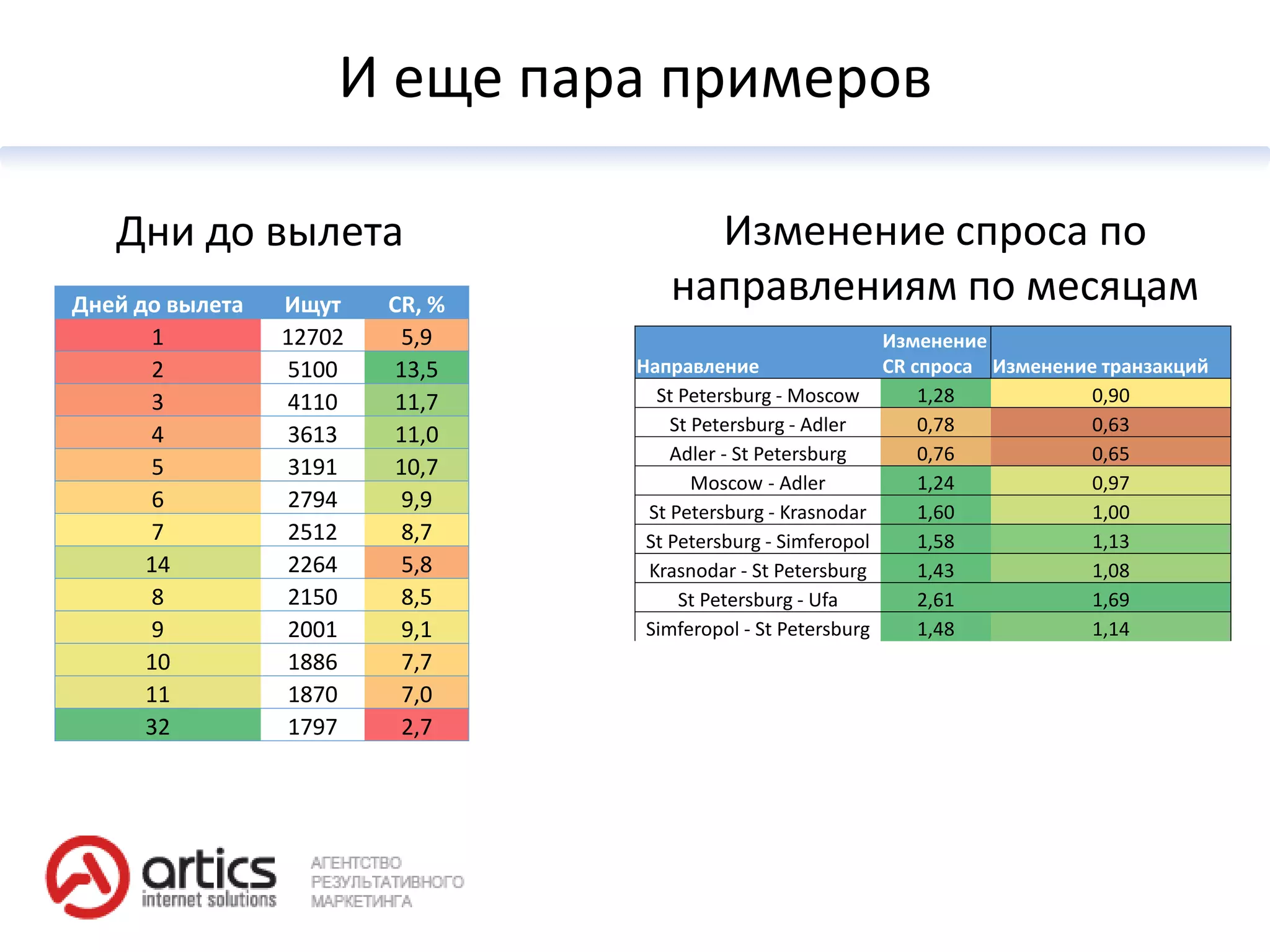 И еще пара примеров

Дни до вылета

| Дней до вылета | Ищут | CR, % |
|---|---|---|
| 1 | 12702 | 5,9 |
| 2 | 5100 | 13,5 |
| 3 | 4110 | 11,7 |
| 4 | 3613 | 11,0 |
| 5 | 3191 | 10,7 |
| 6 | 2794 | 9,9 |
| 7 | 2512 | 8,7 |
| 14 | 2264 | 5,8 |
| 8 | 2150 | 8,5 |
| 9 | 2001 | 9,1 |
| 10 | 1886 | 7,7 |
| 11 | 1870 | 7,0 |
| 32 | 1797 | 2,7 |

Изменение спроса по направлениям по месяцам

| Направление | Изменение CR спроса | Изменение транзакций |
|---|---|---|
| St Petersburg - Moscow | 1,28 | 0,90 |
| St Petersburg - Adler | 0,78 | 0,63 |
| Adler - St Petersburg | 0,76 | 0,65 |
| Moscow - Adler | 1,24 | 0,97 |
| St Petersburg - Krasnodar | 1,60 | 1,00 |
| St Petersburg - Simferopol | 1,58 | 1,13 |
| Krasnodar - St Petersburg | 1,43 | 1,08 |
| St Petersburg - Ufa | 2,61 | 1,69 |
| Simferopol - St Petersburg | 1,48 | 1,14 |

artics internet solutions

АГЕНТСТВО РЕЗУЛЬТАТИВНОГО МАРКЕТИНГА